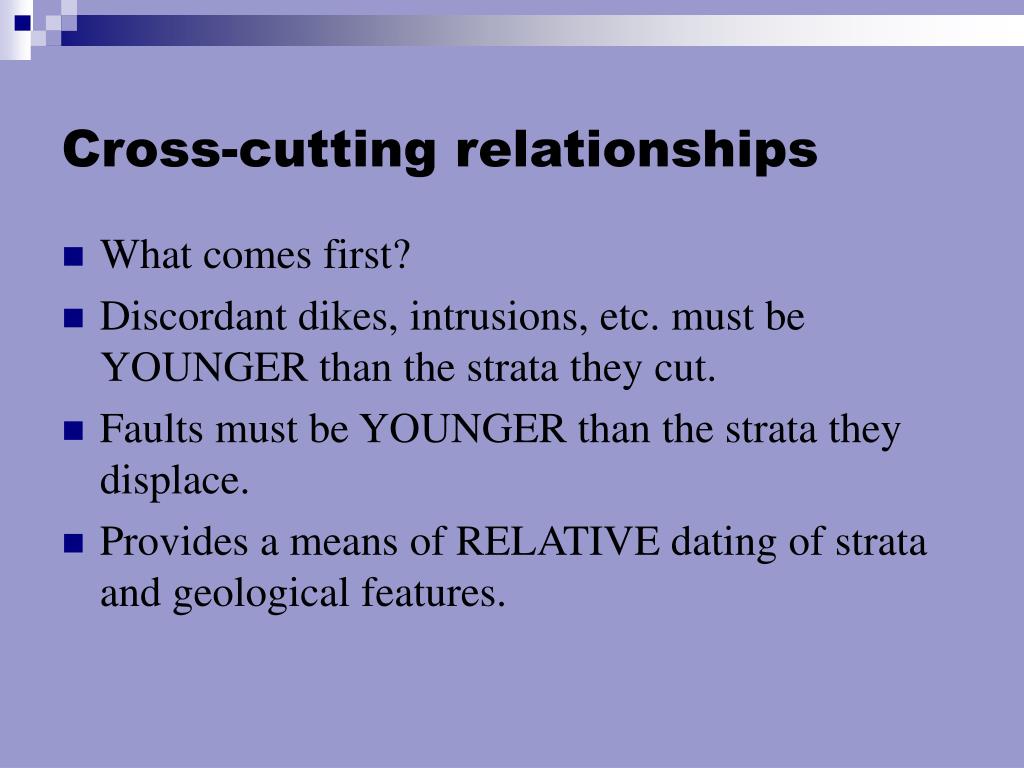 Cross-cutting relationships

What comes first?

Discordant dikes, intrusions, etc. must be YOUNGER than the strata they cut.

Faults must be YOUNGER than the strata they displace.

Provides a means of RELATIVE dating of strata and geological features.